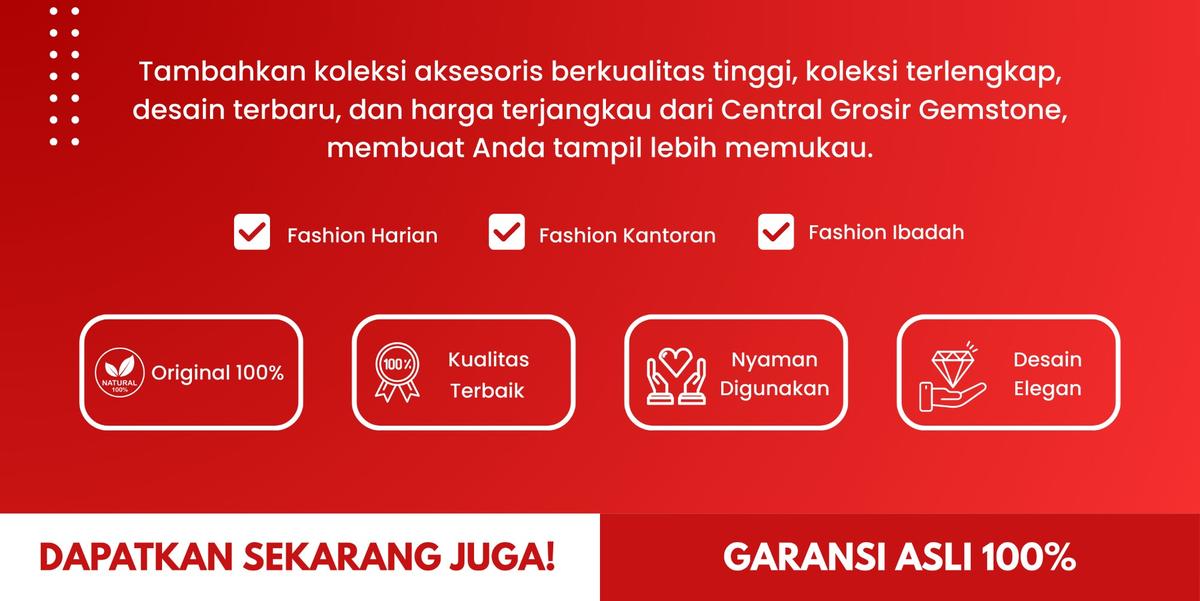 Tambahkan koleksi aksesoris berkualitas tinggi, koleksi terlengkap, desain terbaru, dan harga terjangkau dari Central Grosir Gemstone, membuat Anda tampil lebih memukau.

Fashion Harian

Fashion Kantoran

Fashion Ibadah

NATURAL 100%

Original 100%

100%

Kualitas Terbaik

Nyaman Digunakan

Desain Elegan

DAPATKAN SEKARANG JUGA!

GARANSI ASLI 100%